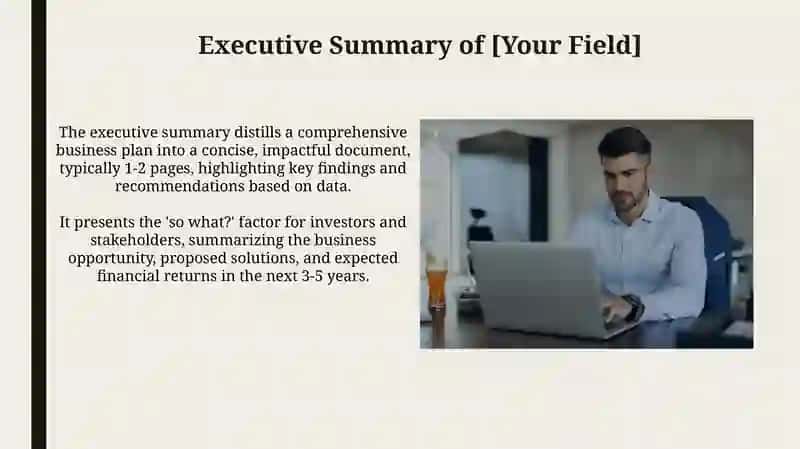 Executive Summary of [Your Field]

The executive summary distills a comprehensive business plan into a concise, impactful document, typically 1-2 pages, highlighting key findings and recommendations based on data.

It presents the 'so what?' factor for investors and stakeholders, summarizing the business opportunity, proposed solutions, and expected financial returns in the next 3-5 years.